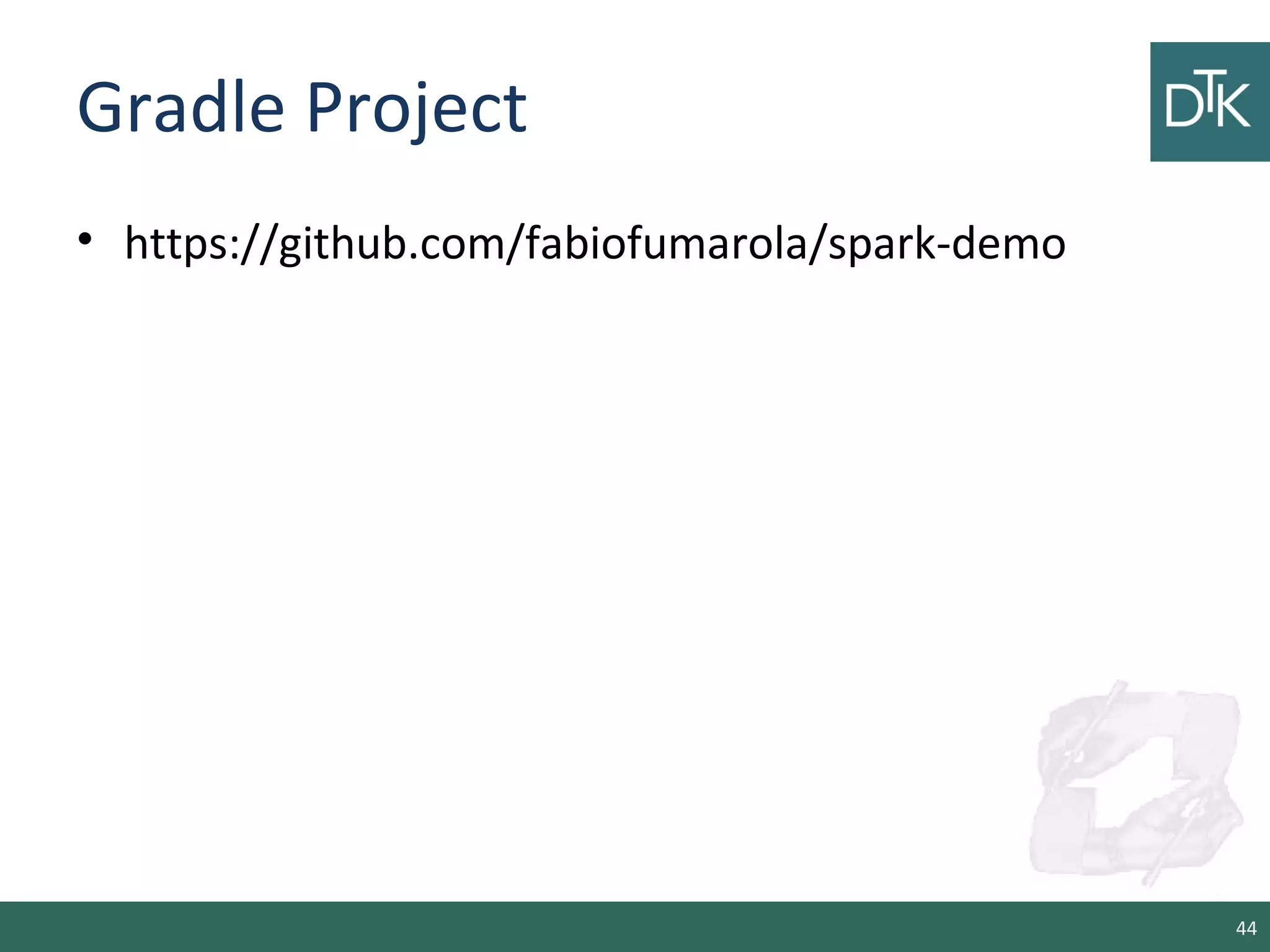 Gradle Project

DTK

• https://github.com/fabiofumarola/spark-demo

44